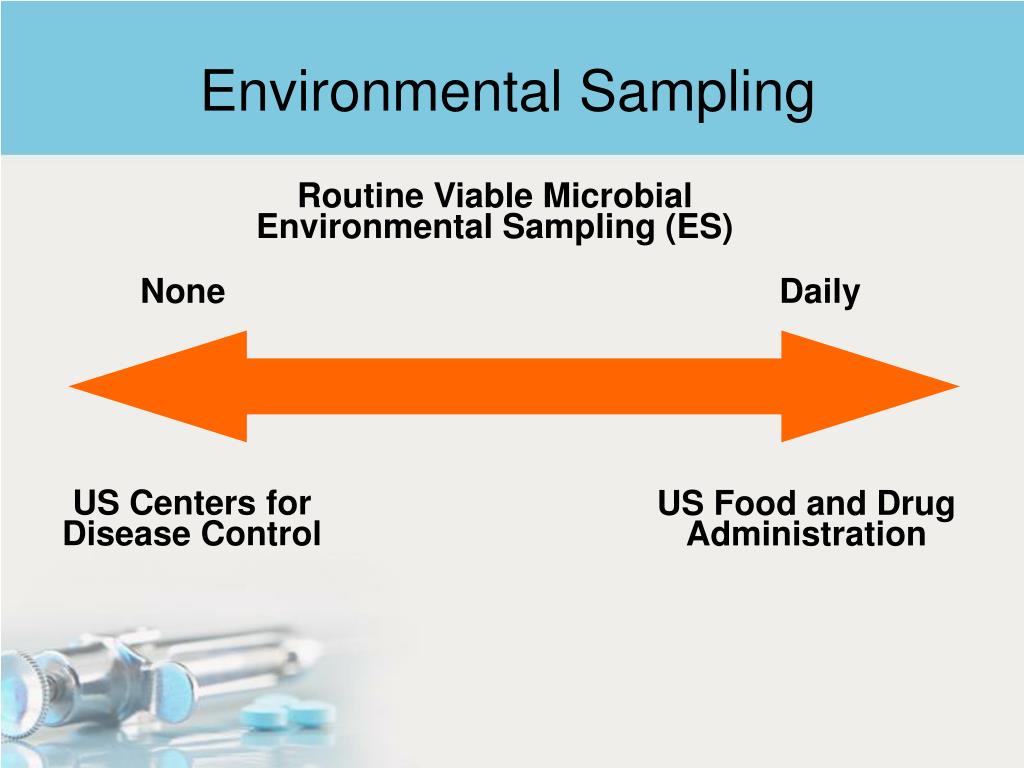 Environmental Sampling

Routine Viable Microbial Environmental Sampling (ES)

None

Daily

US Centers for Disease Control

US Food and Drug Administration